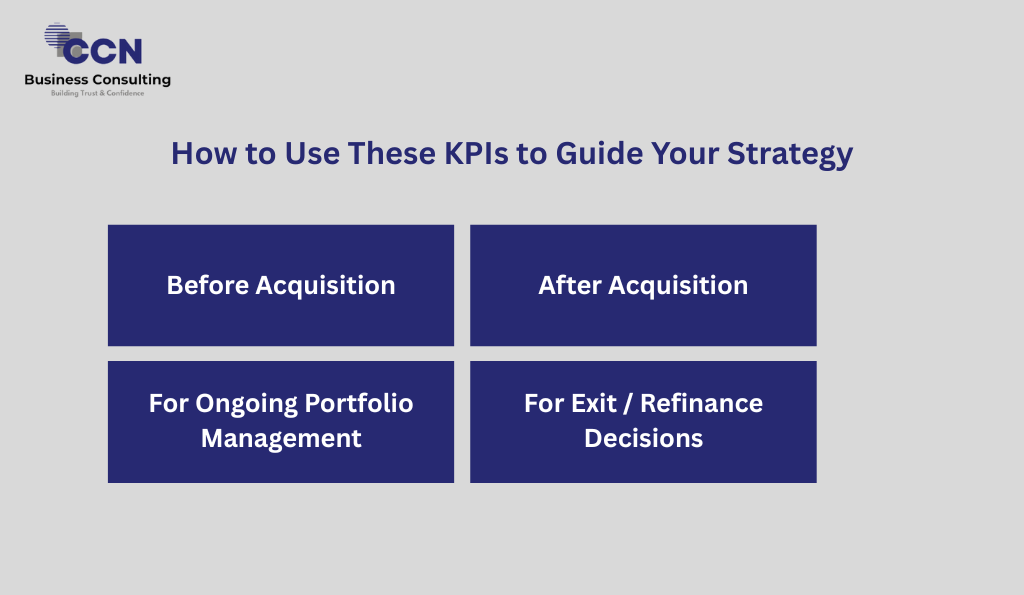 CCN
Business Consulting
Building Trust & Confidence

How to Use These KPIs to Guide Your Strategy

Before Acquisition

After Acquisition

For Ongoing Portfolio Management

For Exit / Refinance Decisions